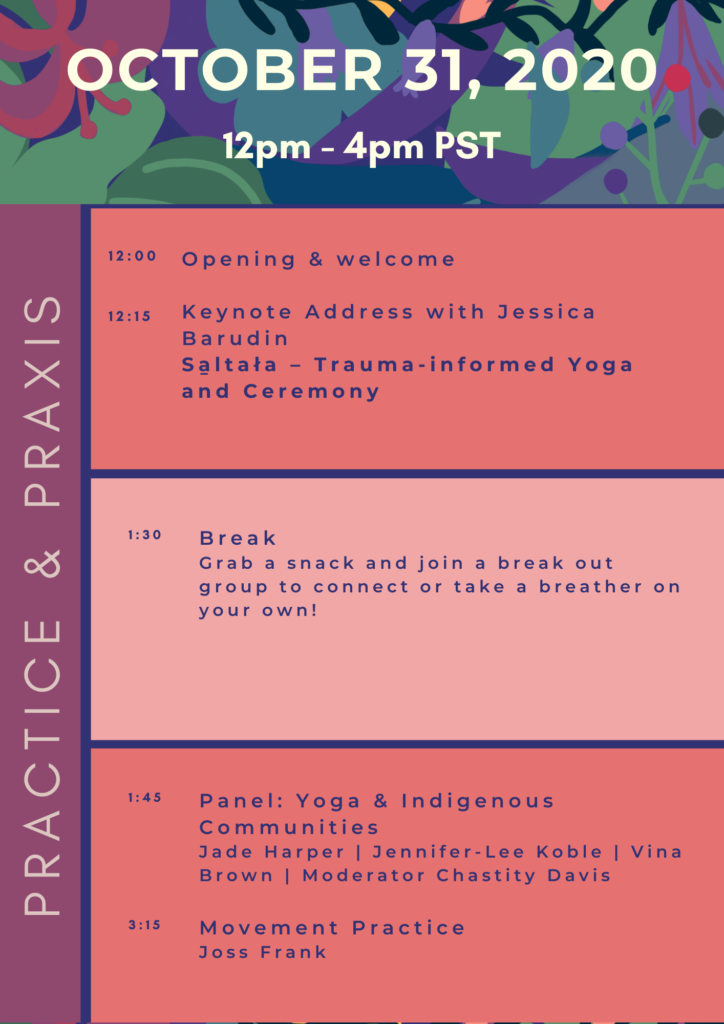 OCTOBER 31, 2020

12pm - 4pm PST

PRACTICE & PRAXIS

12:00 Opening & welcome

12:15 Keynote Address with Jessica Barudin
Sa̱ltała – Trauma-informed Yoga and Ceremony

1:30 Break
Grab a snack and join a break out group to connect or take a breather on your own!

1:45 Panel: Yoga & Indigenous Communities
Jade Harper | Jennifer-Lee Koble | Vina Brown | Moderator Chastity Davis

3:15 Movement Practice
Joss Frank